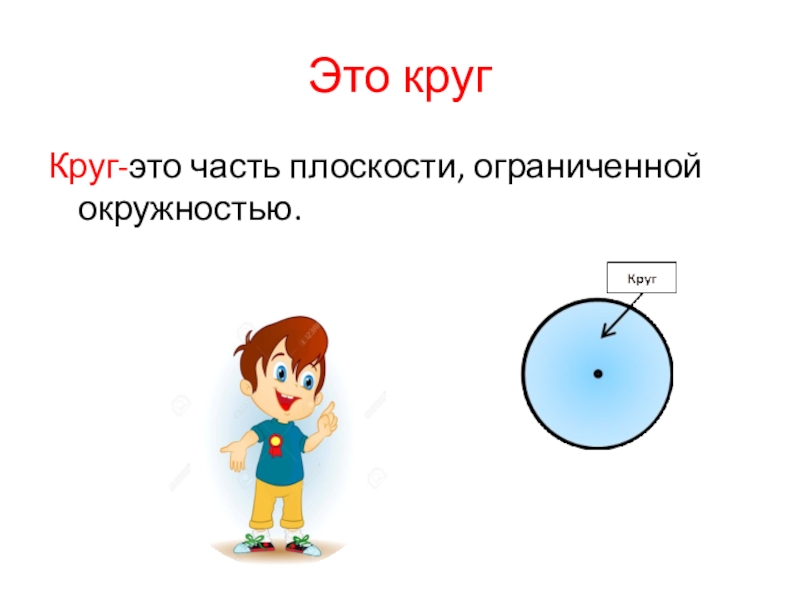 Это круг

Круг-это часть плоскости, ограниченной окружностью.

Круг